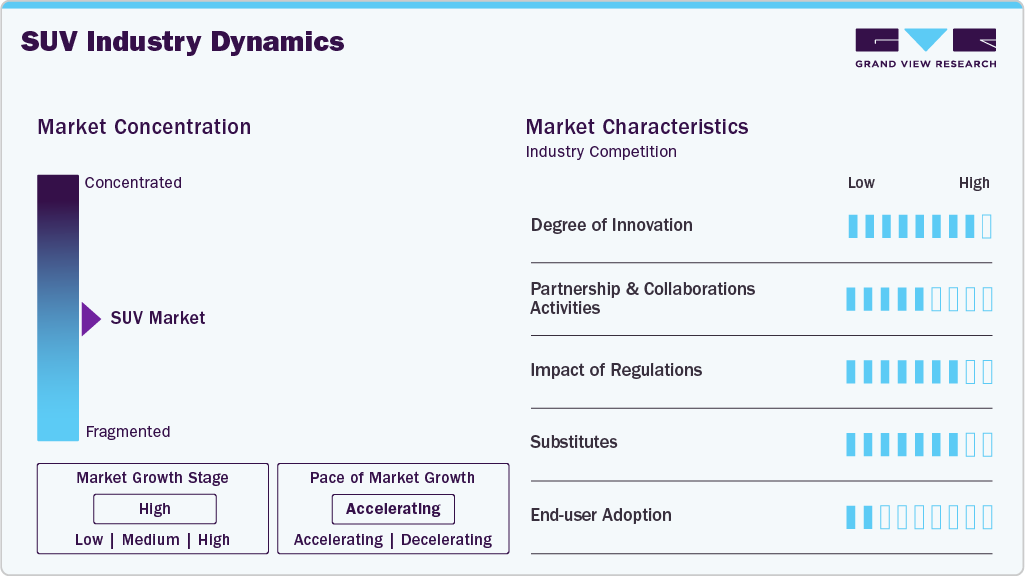 SUV Industry Dynamics

GRAND VIEW RESEARCH

Market Concentration

Concentrated

SUV Market

Fragmented

Market Growth Stage

High

Low | Medium | High

Pace of Market Growth

Accelerating

Accelerating | Decelerating

Market Characteristics

Industry Competition

Low High

Degree of Innovation

Partnership & Collaborations Activities

Impact of Regulations

Substitutes

End-user Adoption